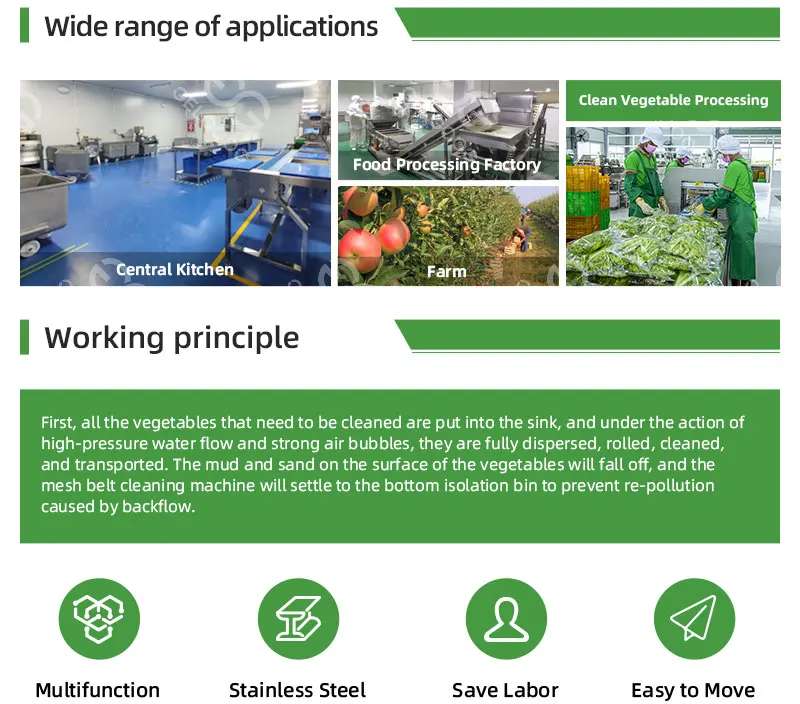 Wide range of applications

Central Kitchen

Food Processing Factory

Farm

Clean Vegetable Processing

Working principle

First, all the vegetables that need to be cleaned are put into the sink, and under the action of high-pressure water flow and strong air bubbles, they are fully dispersed, rolled, cleaned, and transported. The mud and sand on the surface of the vegetables will fall off, and the mesh belt cleaning machine will settle to the bottom isolation bin to prevent re-pollution caused by backflow.

Multifunction

Stainless Steel

Save Labor

Easy to Move